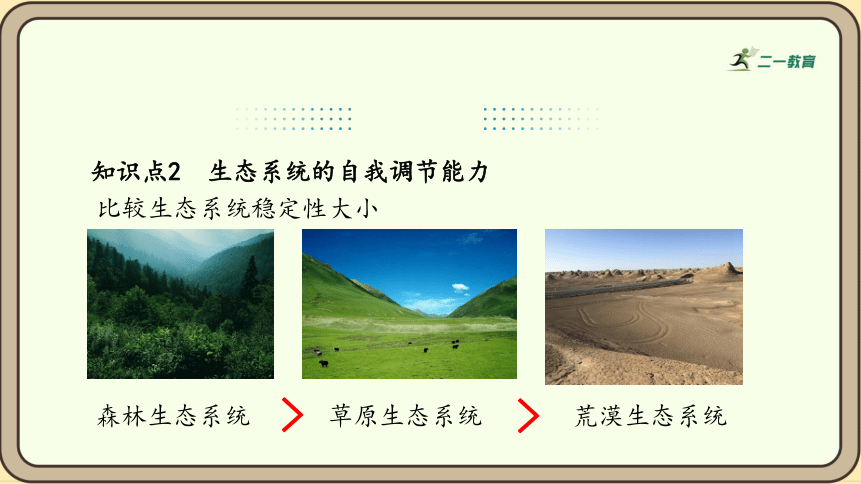 二一教育

知识点2　生态系统的自我调节能力

比较生态系统稳定性大小

森林生态系统 > 草原生态系统 > 荒漠生态系统